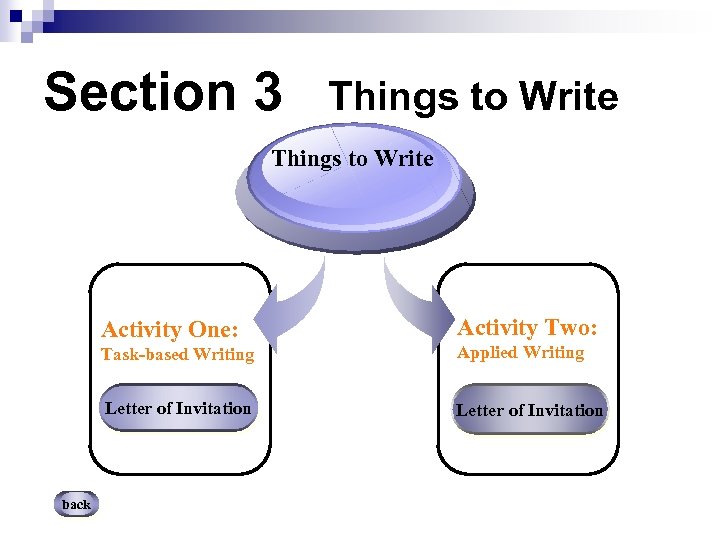 Section 3 Things to Write

Things to Write

Activity One:
Task-based Writing

Letter of Invitation

Activity Two:
Applied Writing

Letter of Invitation

back